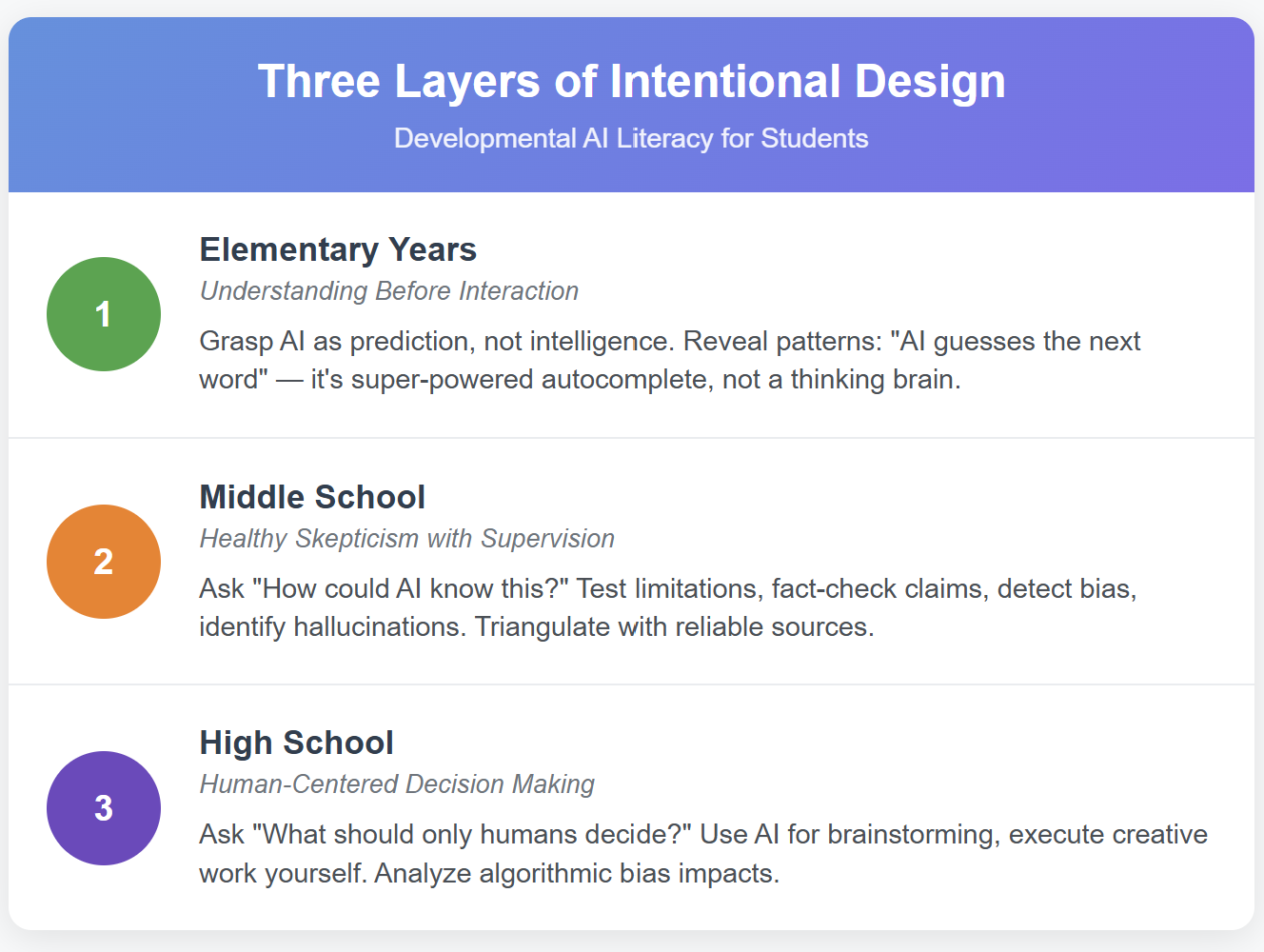 Three Layers of Intentional Design

Developmental AI Literacy for Students

1

Elementary Years

Understanding Before Interaction

Grasp AI as prediction, not intelligence. Reveal patterns: "AI guesses the next word" — it's super-powered autocomplete, not a thinking brain.

2

Middle School

Healthy Skepticism with Supervision

Ask "How could AI know this?" Test limitations, fact-check claims, detect bias, identify hallucinations. Triangulate with reliable sources.

3

High School

Human-Centered Decision Making

Ask "What should only humans decide?" Use AI for brainstorming, execute creative work yourself. Analyze algorithmic bias impacts.